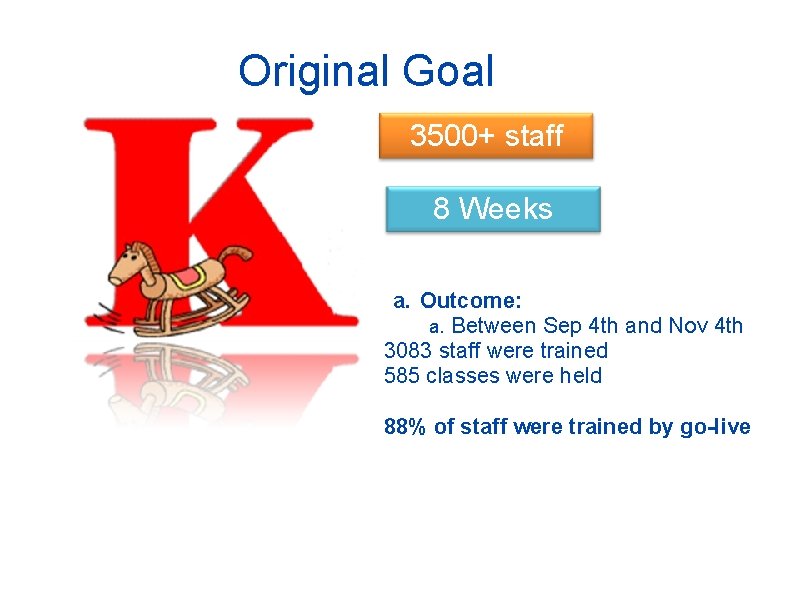 Original Goal

K

3500+ staff

8 Weeks

a. Outcome:
a. Between Sep 4th and Nov 4th
3083 staff were trained
585 classes were held

88% of staff were trained by go-live